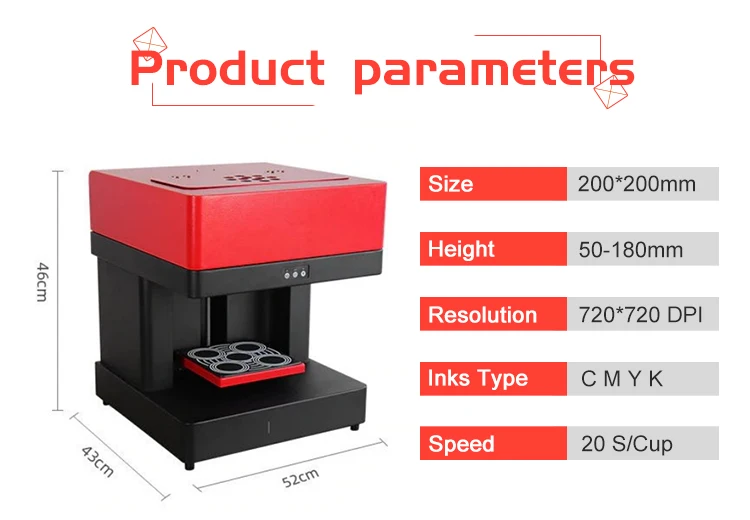 Product parameters

46cm

43cm

52cm

| Size | 200*200mm |
|---|---|
| Height | 50-180mm |
| Resolution | 720*720 DPI |
| Inks Type | C M Y K |
| Speed | 20 S/Cup |